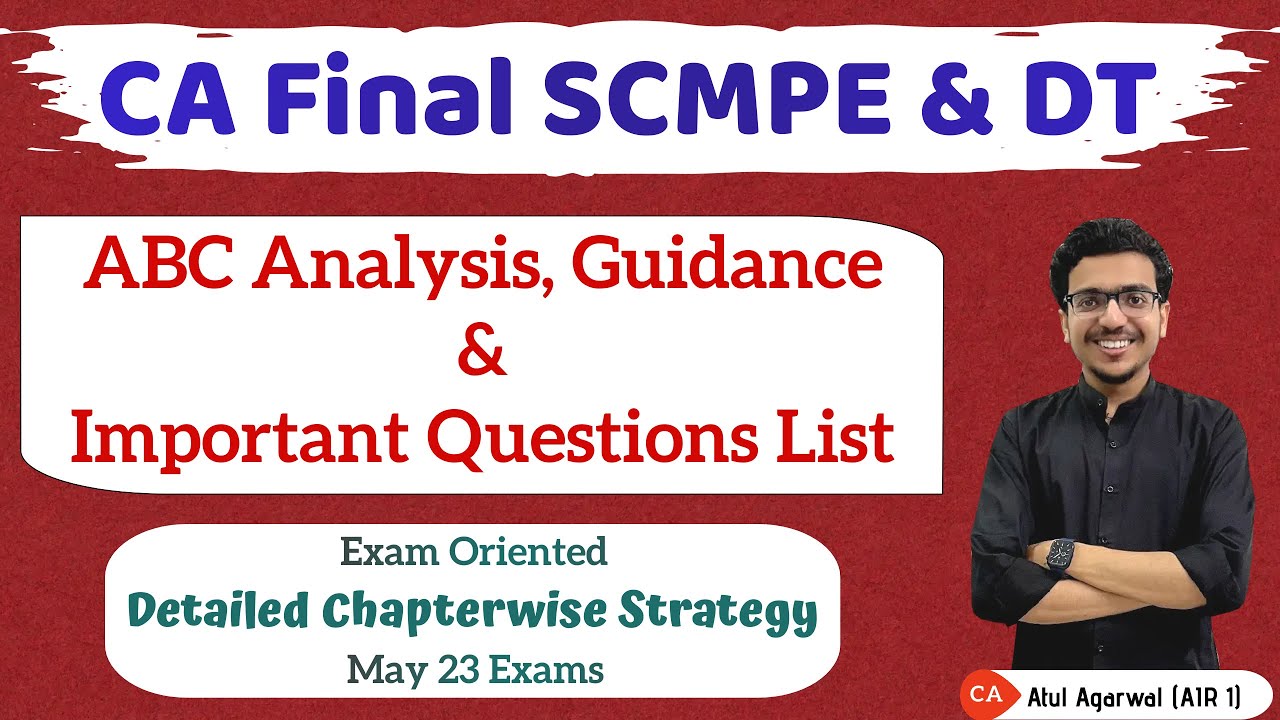 CA Final SCMPE & DT

ABC Analysis, Guidance
&
Important Questions List

Exam Oriented
Detailed Chapterwise Strategy
May 23 Exams

CA Atul Agarwal (AIR 1)